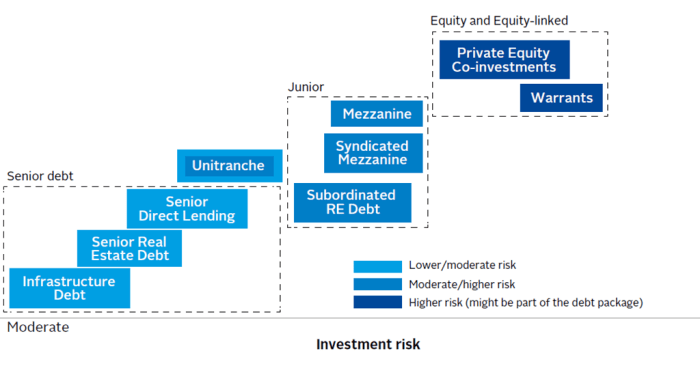 Equity and Equity-linked

Private Equity Co-investments

Warrants

Junior

Mezzanine

Syndicated Mezzanine

Subordinated RE Debt

Unitranche

Senior debt

Senior Direct Lending

Senior Real Estate Debt

Infrastructure Debt

Lower/moderate risk

Moderate/higher risk

Higher risk (might be part of the debt package)

Moderate

Investment risk